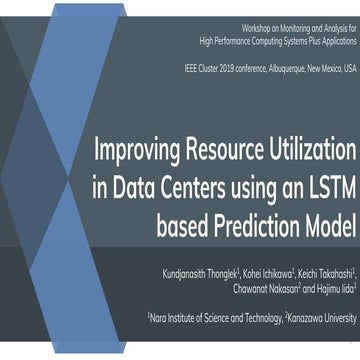 Workshop on Monitoring and Analysis for High Performance Computing Systems Plus Applications

IEEE Cluster 2019 conference, Albuquerque, New Mexico, USA

Improving Resource Utilization in Data Centers using an LSTM based Prediction Model

Kundjanasith Thonglek$^1$, Kohei Ichikawa$^1$, Keichi Takahashi$^1$, Chawanat Nakasan$^2$ and Hajimu Iida$^1$

$^1$Nara Institute of Science and Technology, $^2$Kanazawa University